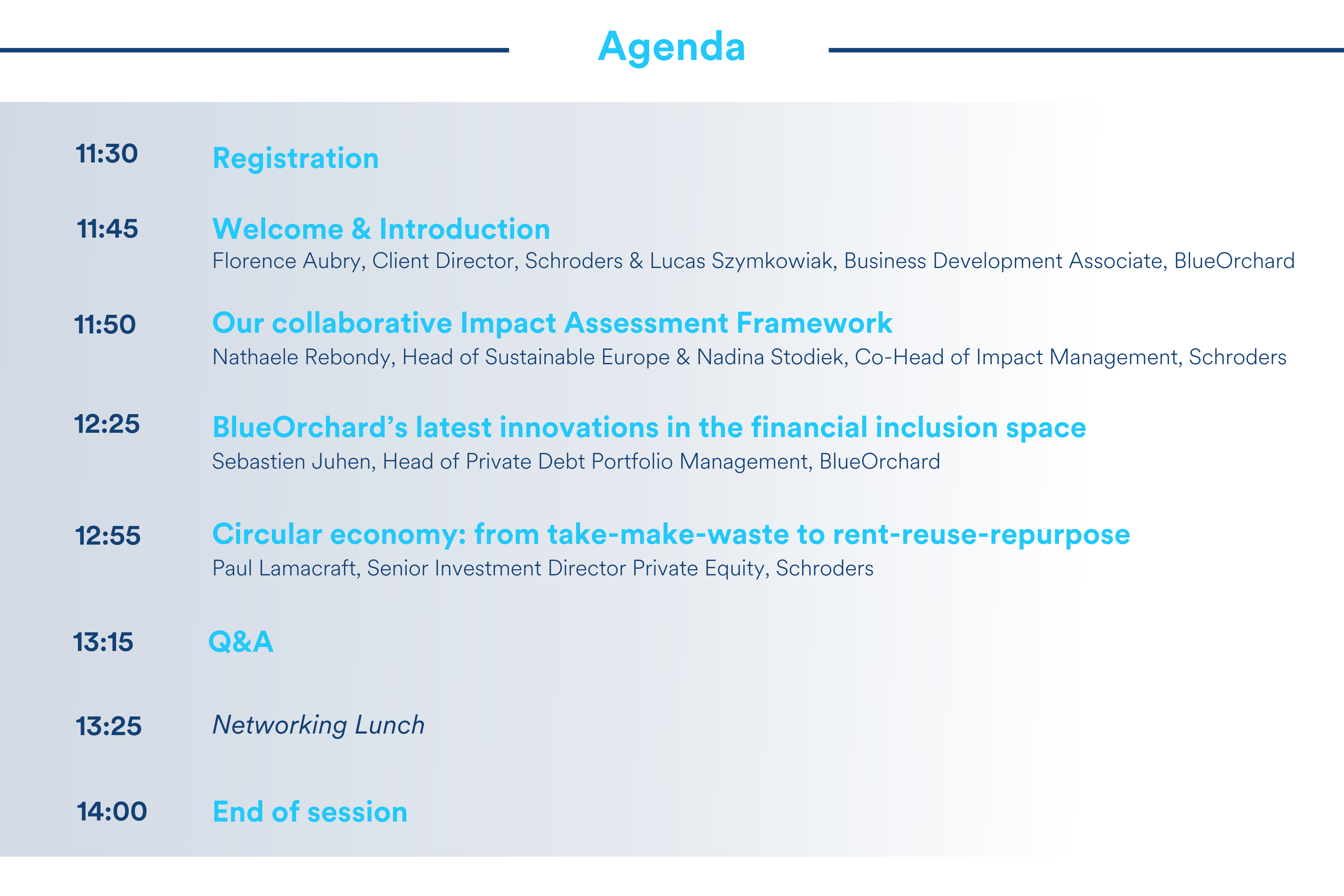 Agenda

11:30 Registration

11:45 Welcome & Introduction
Florence Aubry, Client Director, Schroders & Lucas Szymkowiak, Business Development Associate, BlueOrchard

11:50 Our collaborative Impact Assessment Framework
Nathaele Rebondy, Head of Sustainable Europe & Nadina Stodiek, Co-Head of Impact Management, Schroders

12:25 BlueOrchard's latest innovations in the financial inclusion space
Sebastien Juhen, Head of Private Debt Portfolio Management, BlueOrchard

12:55 Circular economy: from take-make-waste to rent-reuse-repurpose
Paul Lamacraft, Senior Investment Director Private Equity, Schroders

13:15 Q&A

13:25 Networking Lunch

14:00 End of session